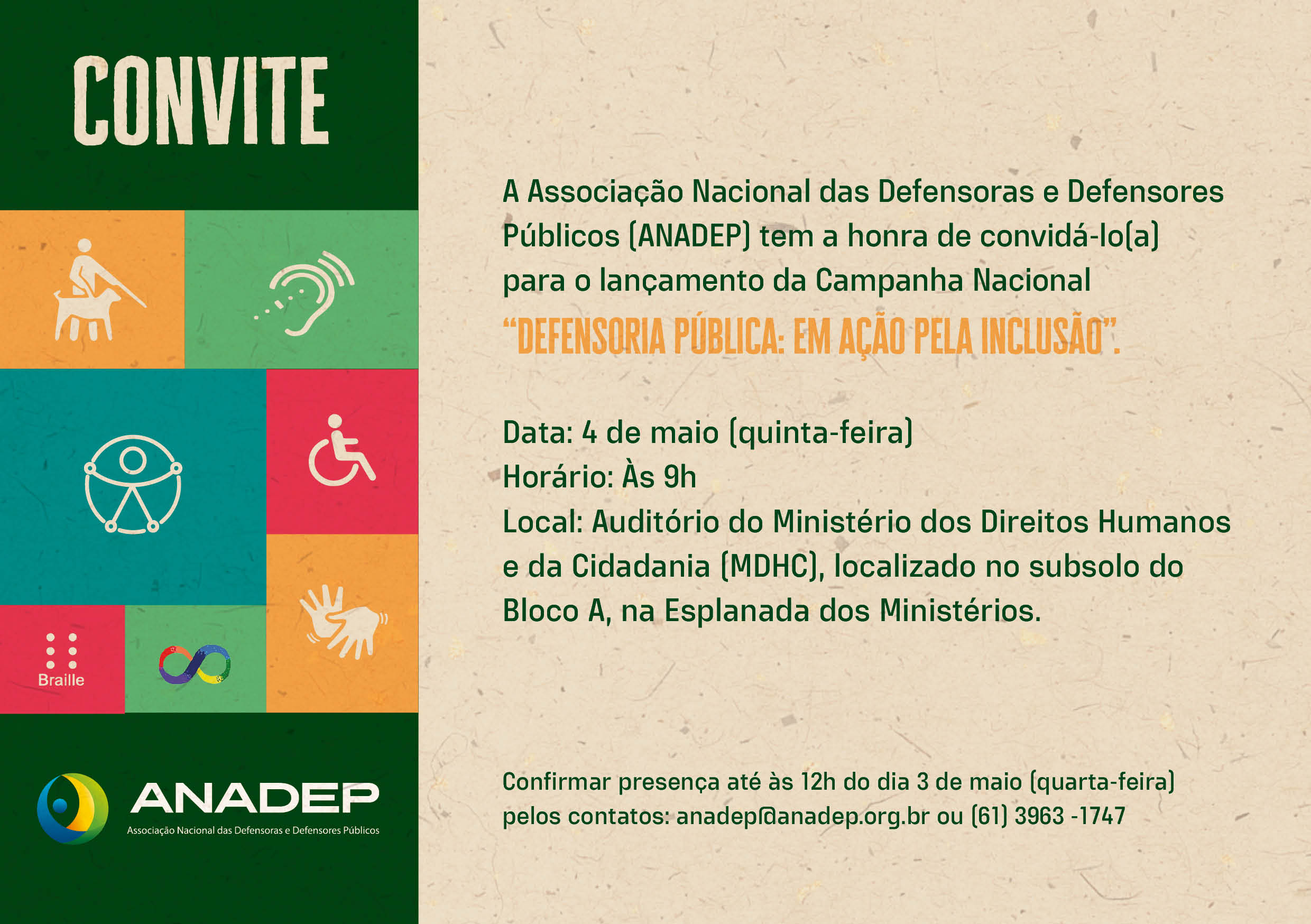 CONVITE

Braille

ANADEP
Associação Nacional das Defensoras e Defensores Públicos

A Associação Nacional das Defensoras e Defensores Públicos (ANADEP) tem a honra de convidá-lo(a) para o lançamento da Campanha Nacional "DEFENSORIA PÚBLICA: EM AÇÃO PELA INCLUSÃO".

Data: 4 de maio (quinta-feira)
Horário: Às 9h
Local: Auditório do Ministério dos Direitos Humanos e da Cidadania (MDHC), localizado no subsolo do Bloco A, na Esplanada dos Ministérios.

Confirmar presença até às 12h do dia 3 de maio (quarta-feira) pelos contatos: anadep@anadep.org.br ou (61) 3963 -1747